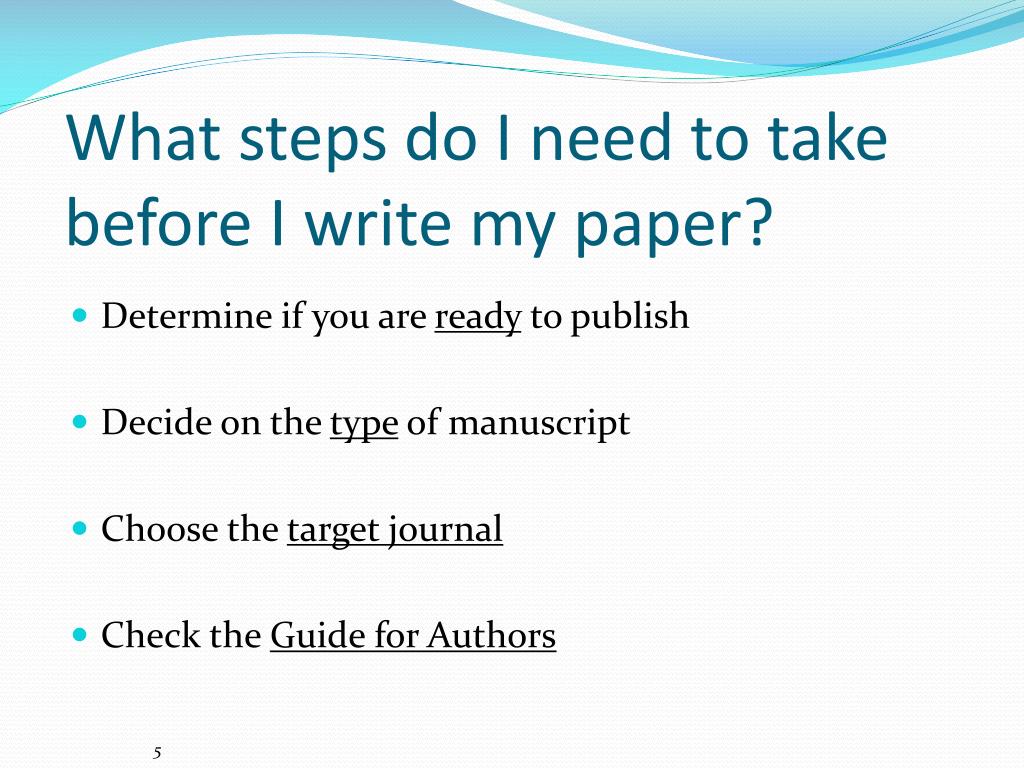 What steps do I need to take before I write my paper?

- Determine if you are ready to publish
- Decide on the type of manuscript
- Choose the target journal
- Check the Guide for Authors

5